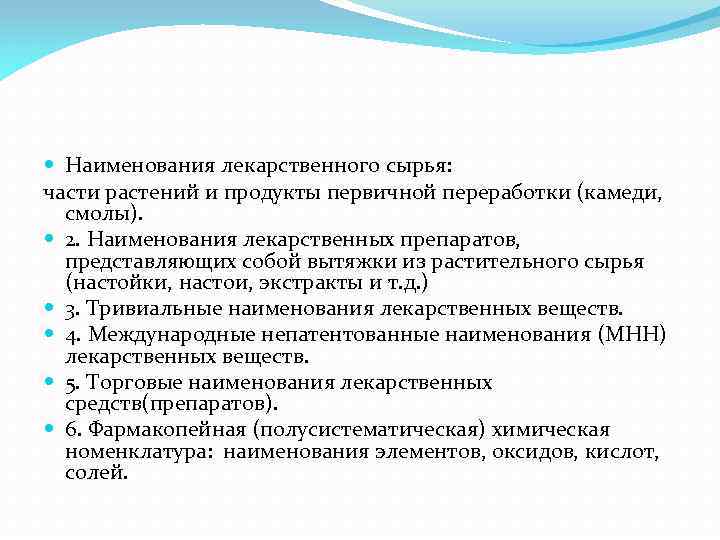 Наименования лекарственного сырья:
части растений и продукты первичной переработки (камеди, смолы).

2. Наименования лекарственных препаратов, представляющих собой вытяжки из растительного сырья (настойки, настои, экстракты и т.д.)

3. Тривиальные наименования лекарственных веществ.

4. Международные непатентованные наименования (МНН) лекарственных веществ.

5. Торговые наименования лекарственных средств(препаратов).

6. Фармакопейная (полусистематическая) химическая номенклатура: наименования элементов, оксидов, кислот, солей.